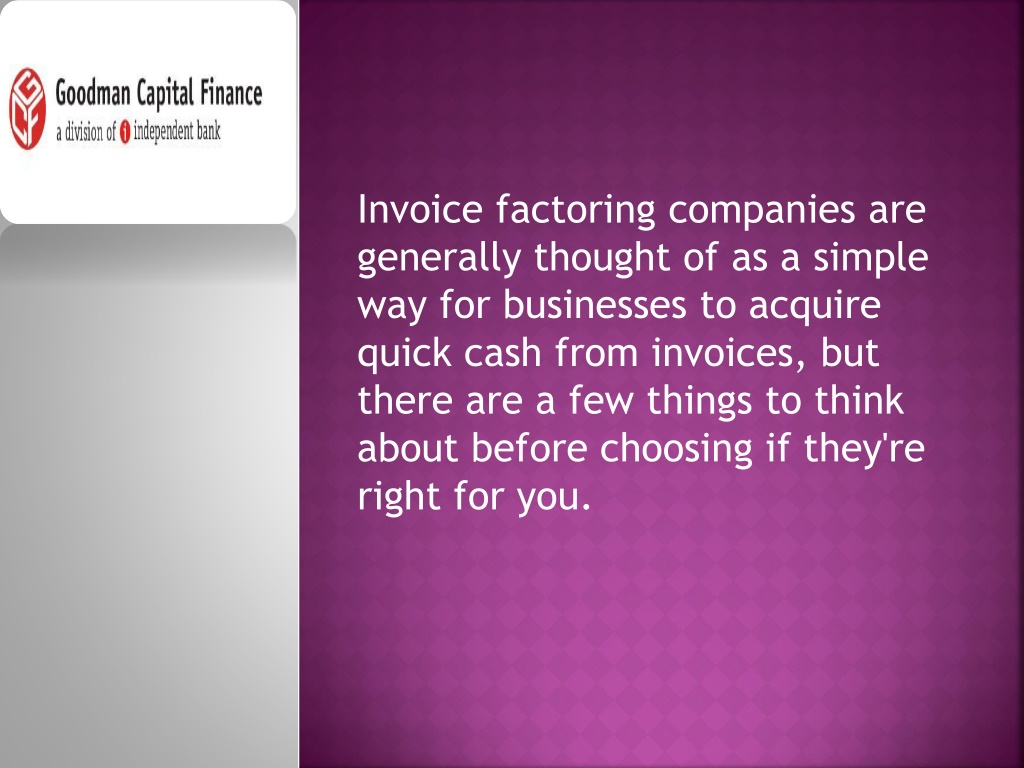 Goodman Capital Finance
a division of independent bank

Invoice factoring companies are generally thought of as a simple way for businesses to acquire quick cash from invoices, but there are a few things to think about before choosing if they're right for you.